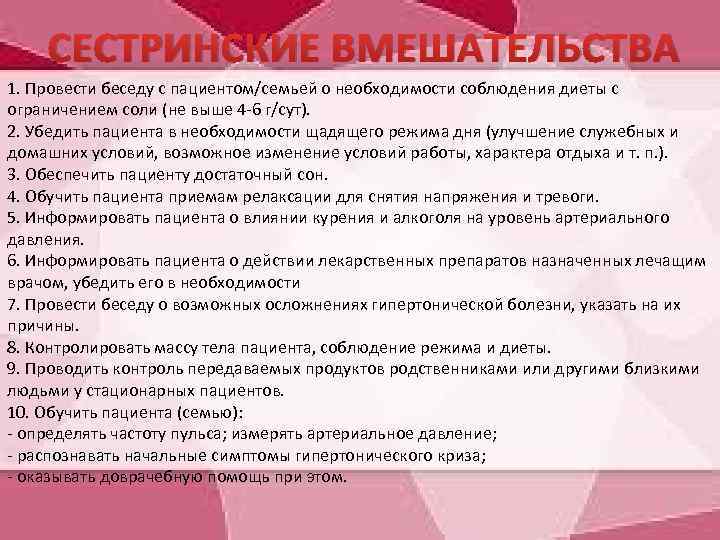 СЕСТРИНСКИЕ ВМЕШАТЕЛЬСТВА

1. Провести беседу с пациентом/семьей о необходимости соблюдения диеты с ограничением соли (не выше 4-6 г/сут).
2. Убедить пациента в необходимости щадящего режима дня (улучшение служебных и домашних условий, возможное изменение условий работы, характера отдыха и т. п.).
3. Обеспечить пациенту достаточный сон.
4. Обучить пациента приемам релаксации для снятия напряжения и тревоги.
5. Информировать пациента о влиянии курения и алкоголя на уровень артериального давления.
6. Информировать пациента о действии лекарственных препаратов назначенных лечащим врачом, убедить его в необходимости
7. Провести беседу о возможных осложнениях гипертонической болезни, указать на их причины.
8. Контролировать массу тела пациента, соблюдение режима и диеты.
9. Проводить контроль передаваемых продуктов родственниками или другими близкими людьми у стационарных пациентов.
10. Обучить пациента (семью):
- определять частоту пульса; измерять артериальное давление;
- распознавать начальные симптомы гипертонического криза;
- оказывать доврачебную помощь при этом.